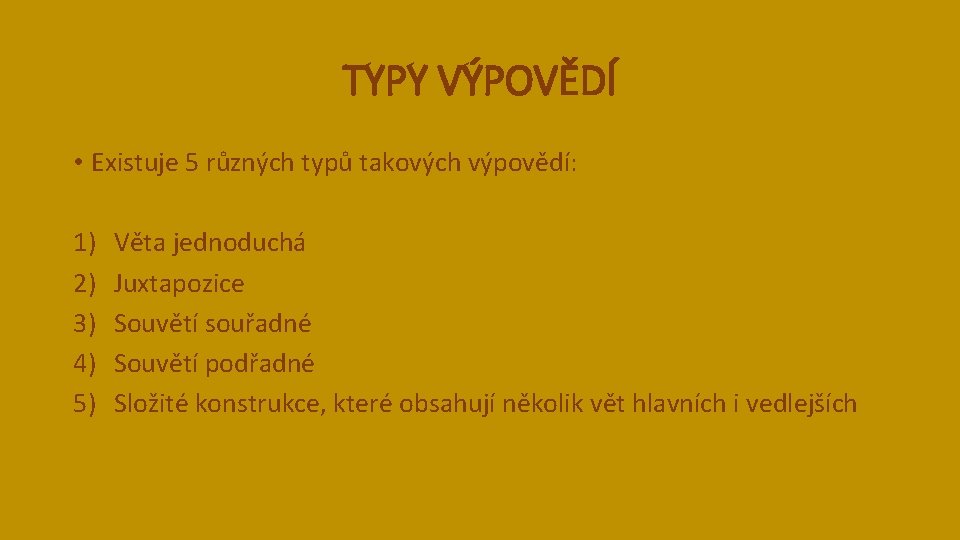 TYPY VÝPOVĚDÍ

• Existuje 5 různých typů takových výpovědí:

1) Věta jednoduchá
2) Juxtapozice
3) Souvětí souřadné
4) Souvětí podřadné
5) Složité konstrukce, které obsahují několik vět hlavních i vedlejších